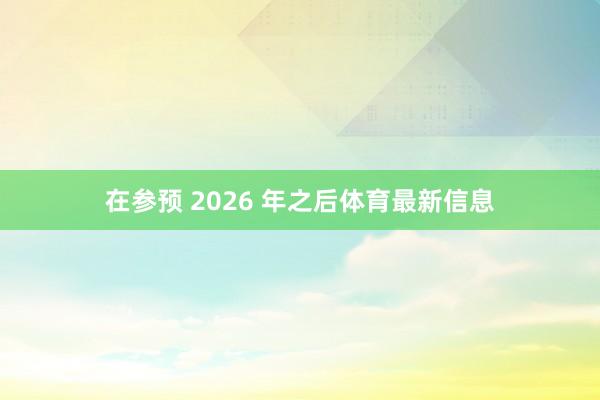 在参预2026年之后体育最新信息